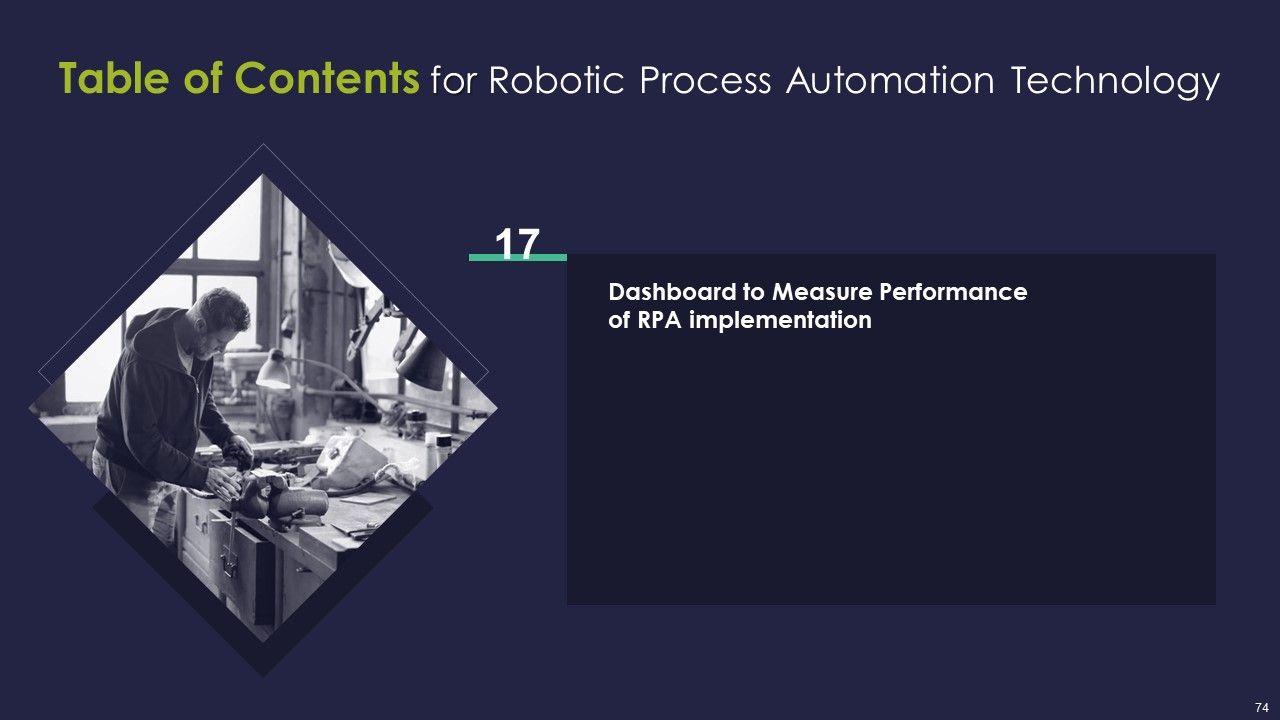 Table of Contents for Robotic Process Automation Technology

17

Dashboard to Measure Performance of RPA implementation

74